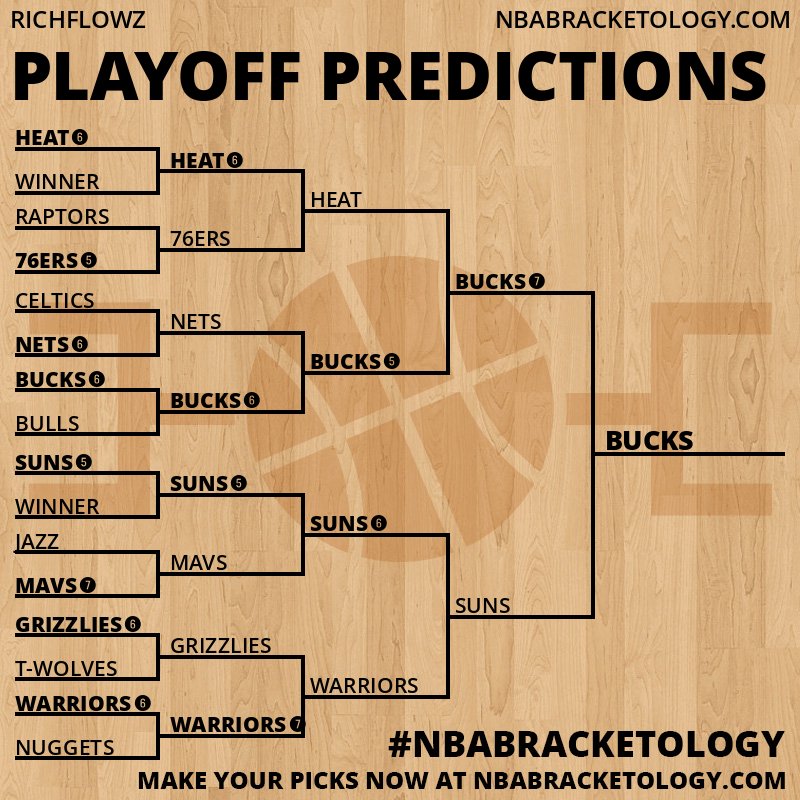 RICHFLOWZ
NBABRACKETOLOGY.COM
PLAYOFF PREDICTIONS

HEAT 6
WINNER
RAPTORS
76ERS 5
CELTICS
NETS 6
BUCKS 6
BULLS
SUNS 5
WINNER
JAZZ
MAVS 7
GRIZZLIES 6
T-WOLVES
WARRIORS 6
NUGGETS

HEAT 6
76ERS
NETS
BUCKS 6
SUNS 5
MAVS
GRIZZLIES
WARRIORS 7

HEAT
BUCKS 5
SUNS 6
WARRIORS

BUCKS 7
SUNS

BUCKS

#NBABRACKETOLOGY
MAKE YOUR PICKS NOW AT NBABRACKETOLOGY.COM